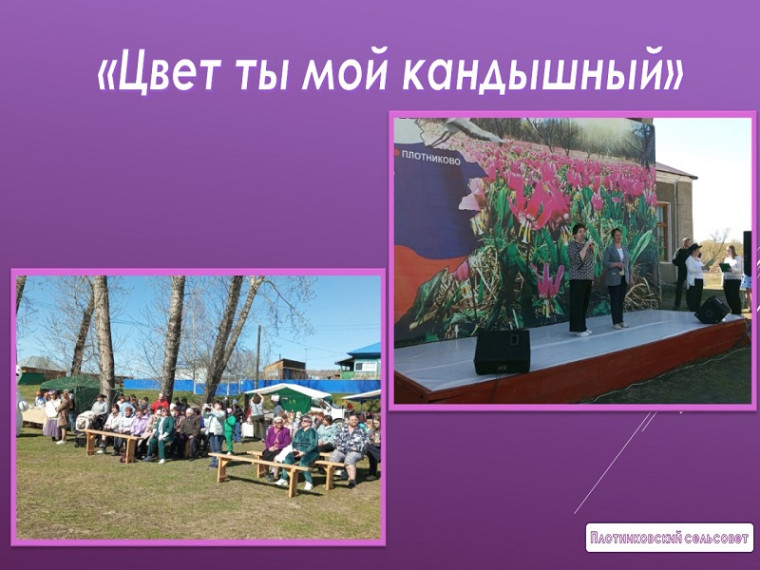 «Цвет ты мой кандышный»

ПЛОТНИКОВО

Плотниковский сельсовет